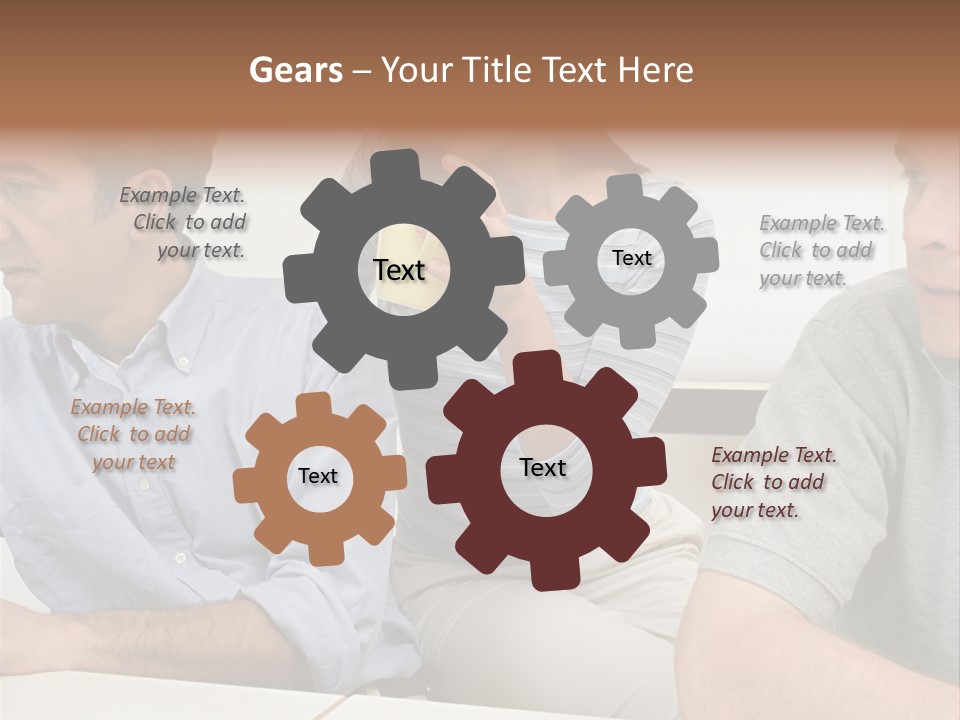 Gears – Your Title Text Here

Example Text. Click to add your text.

Text

Text

Example Text. Click to add your text.

Example Text. Click to add your text

Text

Text

Example Text. Click to add your text.